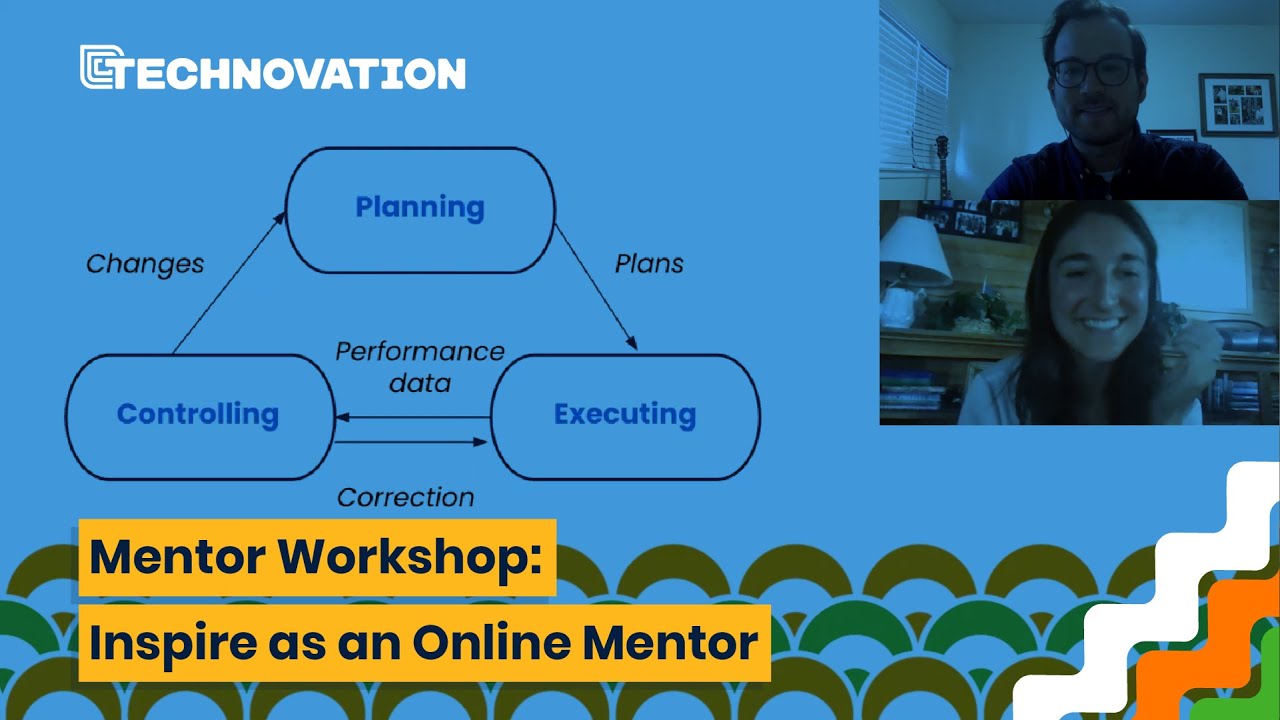 TECHNOVATION

Planning

Changes

Plans

Performance data

Controlling

Executing

Correction

Mentor Workshop:
Inspire as an Online Mentor